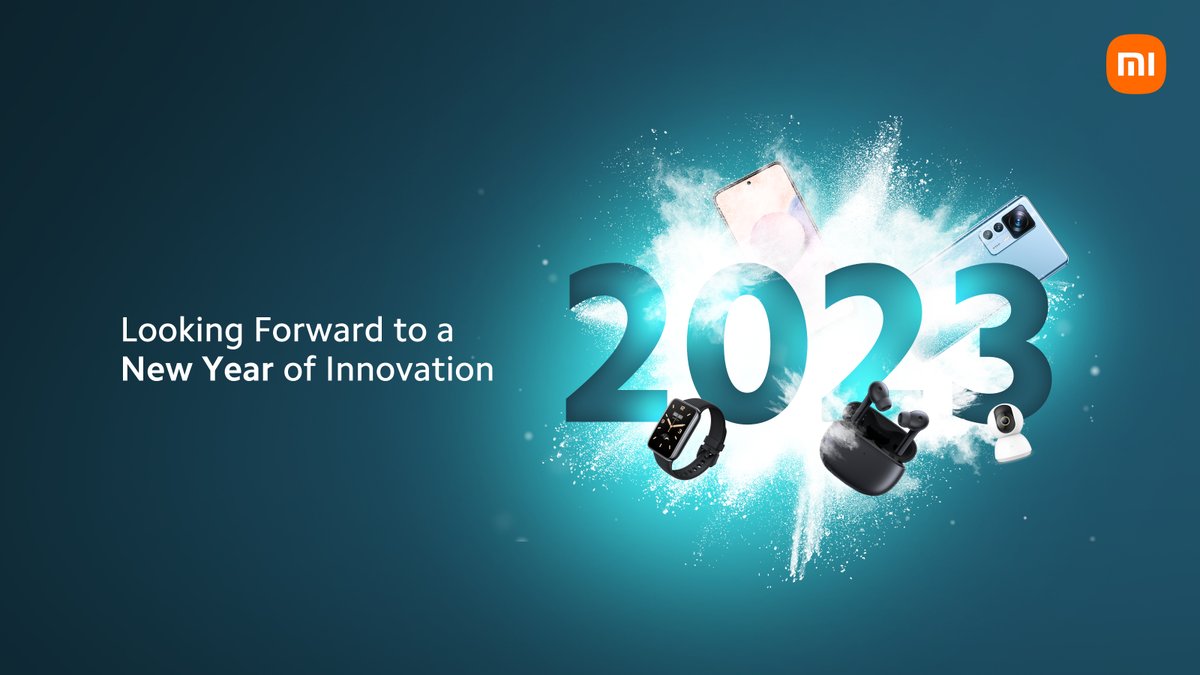 mi

Looking Forward to a
New Year of Innovation

2023